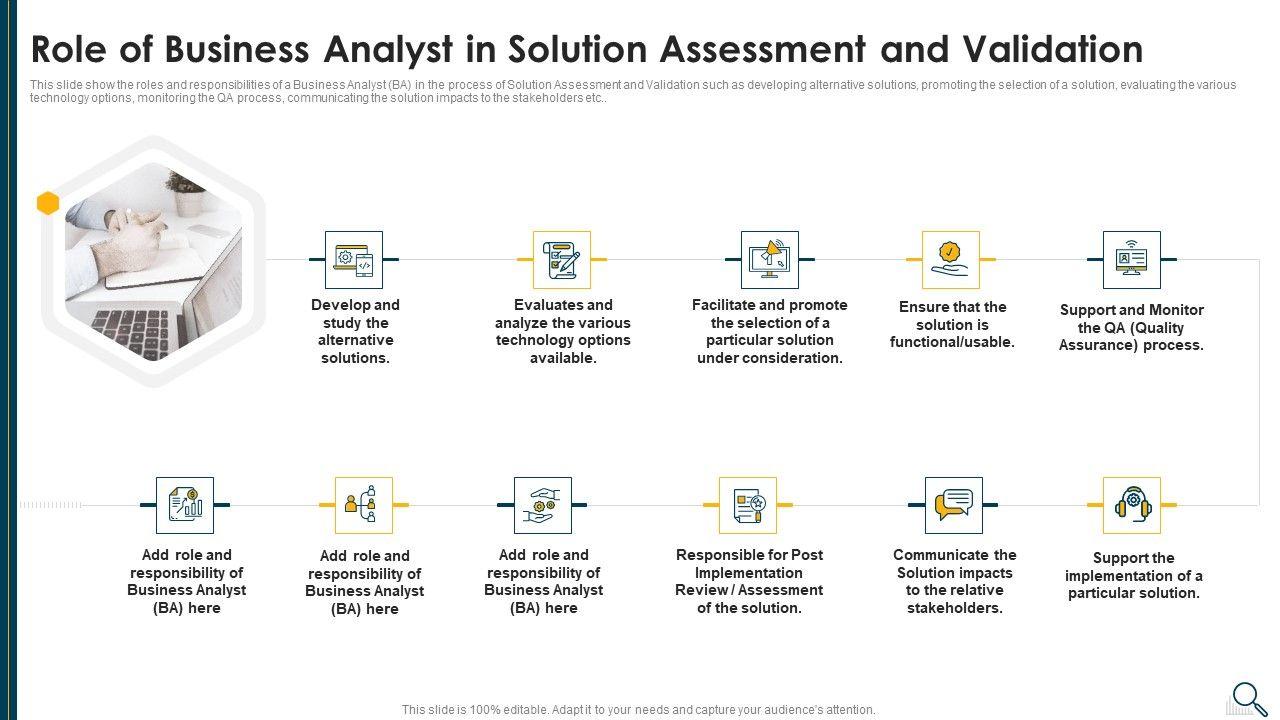 Role of Business Analyst in Solution Assessment and Validation

This slide show the roles and responsibilities of a Business Analyst (BA) in the process of Solution Assessment and Validation such as developing alternative solutions, promoting the selection of a solution, evaluating the various technology options, monitoring the QA process, communicating the solution impacts to the stakeholders etc..

Develop and study the alternative solutions.

Evaluates and analyze the various technology options available.

Facilitate and promote the selection of a particular solution under consideration.

Ensure that the solution is functional/usable.

Support and Monitor the QA (Quality Assurance) process.

Add role and responsibility of Business Analyst (BA) here

Add role and responsibility of Business Analyst (BA) here

Add role and responsibility of Business Analyst (BA) here

Responsible for Post Implementation Review / Assessment of the solution.

Communicate the Solution impacts to the relative stakeholders.

Support the implementation of a particular solution.

This slide is 100% editable. Adapt it to your needs and capture your audience's attention.